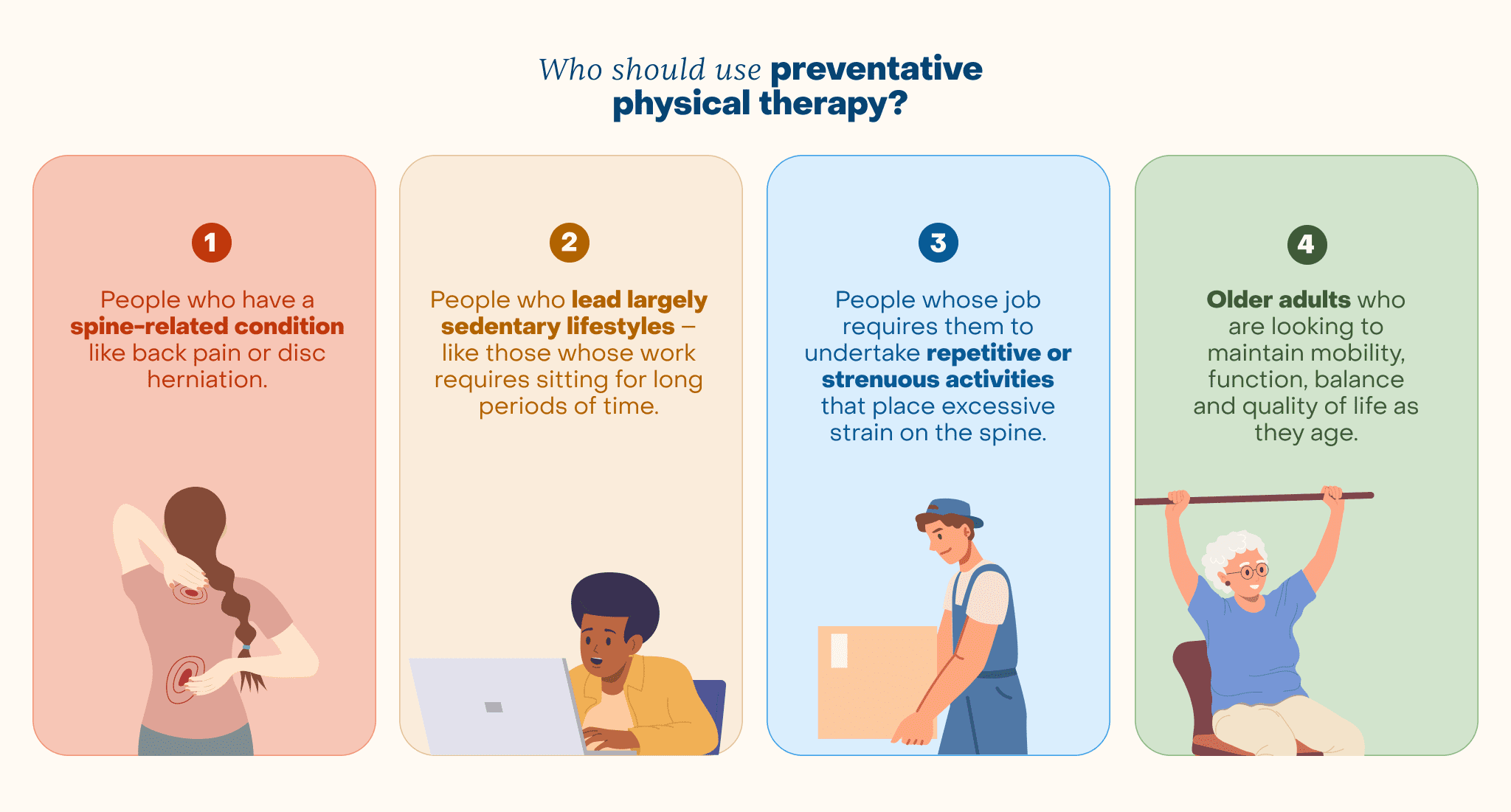 Who should use preventative physical therapy?

1

People who have a spine-related condition like back pain or disc herniation.

2

People who lead largely sedentary lifestyles – like those whose work requires sitting for long periods of time.

3

People whose job requires them to undertake repetitive or strenuous activities that place excessive strain on the spine.

4

Older adults who are looking to maintain mobility, function, balance and quality of life as they age.